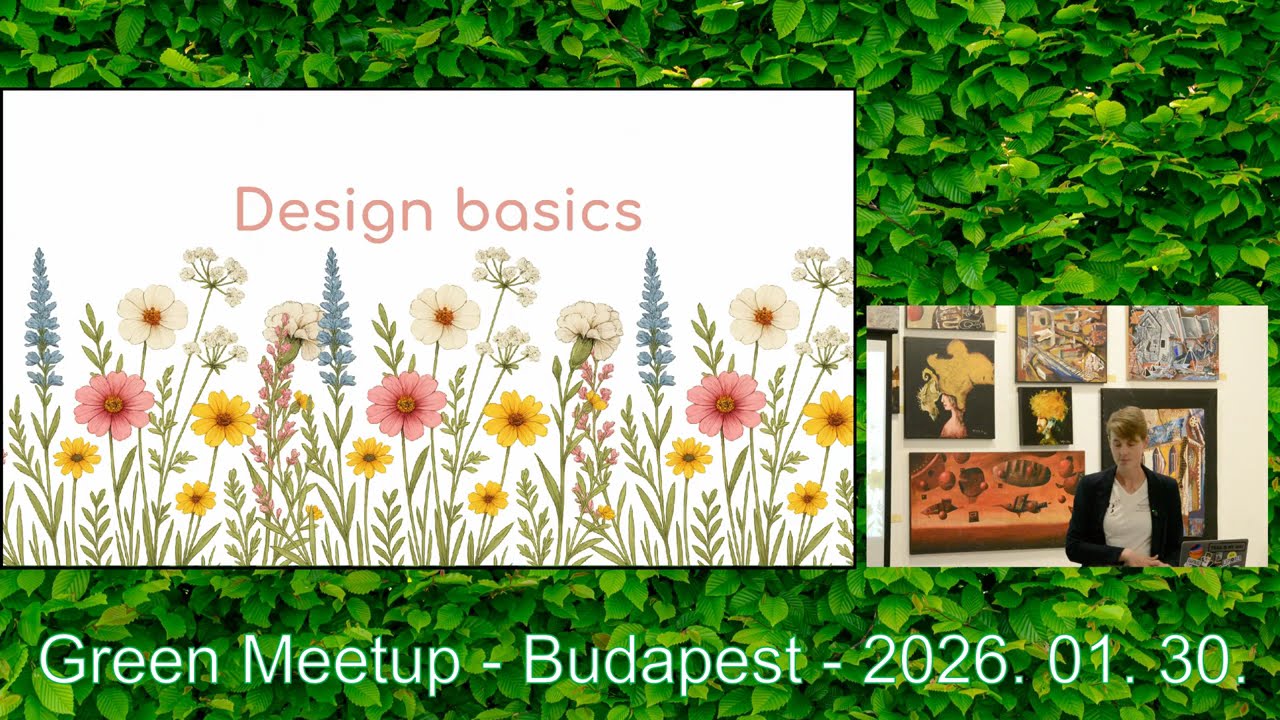 Design basics

Green Meetup - Budapest - 2026. 01. 30.